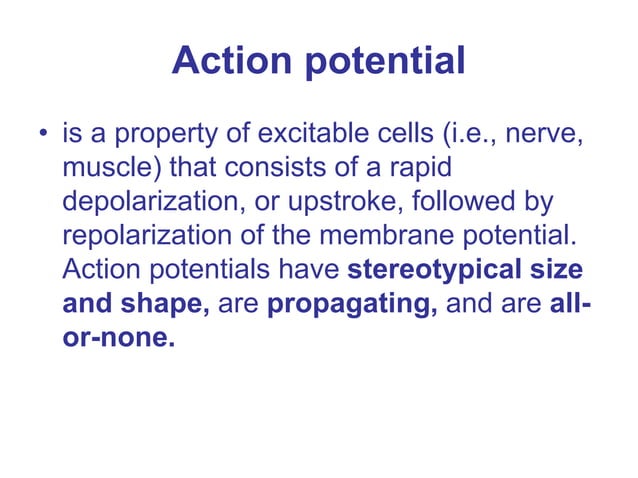 Action potential

• is a property of excitable cells (i.e., nerve, muscle) that consists of a rapid depolarization, or upstroke, followed by repolarization of the membrane potential. Action potentials have stereotypical size and shape, are propagating, and are all-or-none.